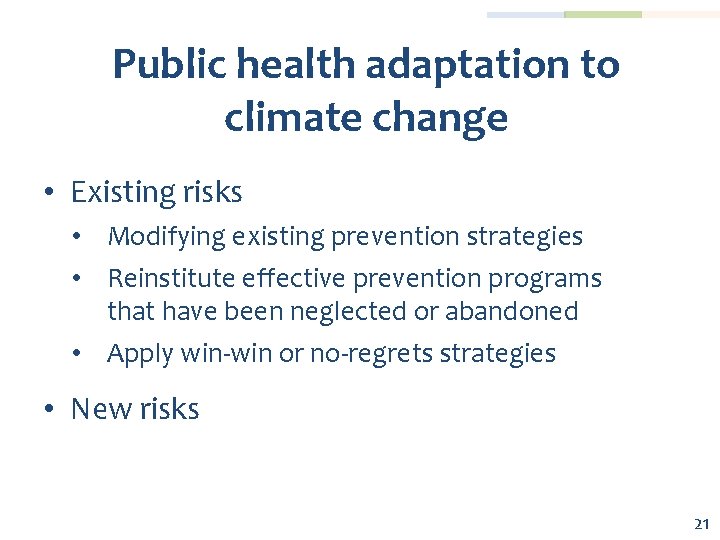 Public health adaptation to climate change

• Existing risks
  • Modifying existing prevention strategies
  • Reinstitute effective prevention programs that have been neglected or abandoned
  • Apply win-win or no-regrets strategies
• New risks

21